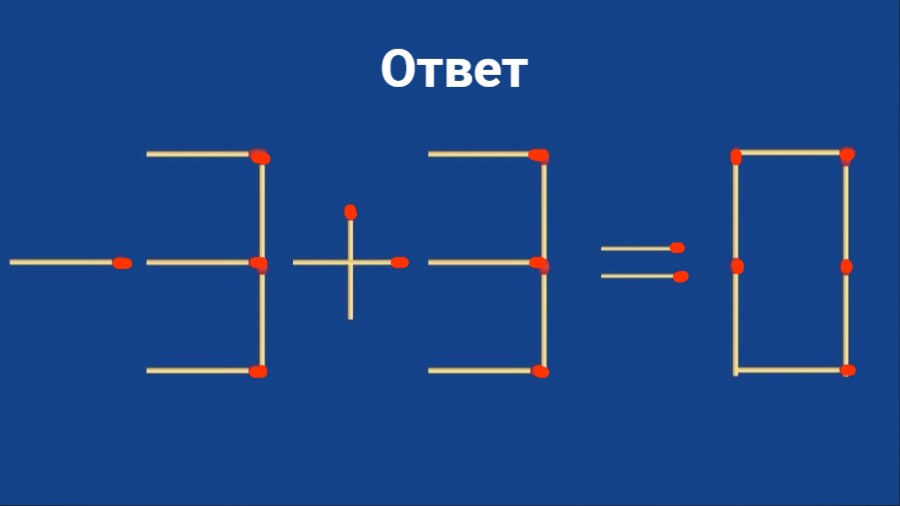 Ответ

$-3+3=0$